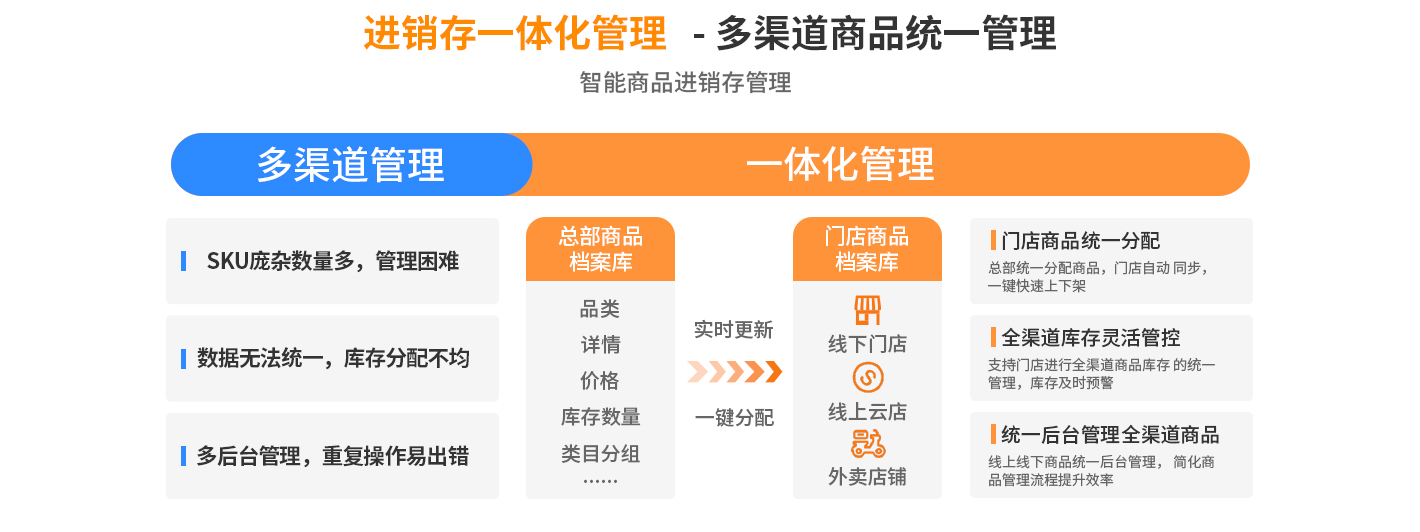 进销存一体化管理 - 多渠道商品统一管理

智能商品进销存管理

多渠道管理

一体化管理

SKU庞杂数量多，管理困难

数据无法统一，库存分配不均

多后台管理，重复操作易出错

总部商品档案库

品类
详情
价格
库存数量
类目分组
……

实时更新

一键分配

门店商品档案库

线下门店
线上云店
外卖店铺

门店商品统一分配
总部统一分配商品，门店自动 同步，一键快速上下架

全渠道库存灵活管控
支持门店进行全渠道商品库存 的统一管理，库存及时预警

统一后台管理全渠道商品
线上线下商品统一后台管理， 简化商品管理流程提升效率